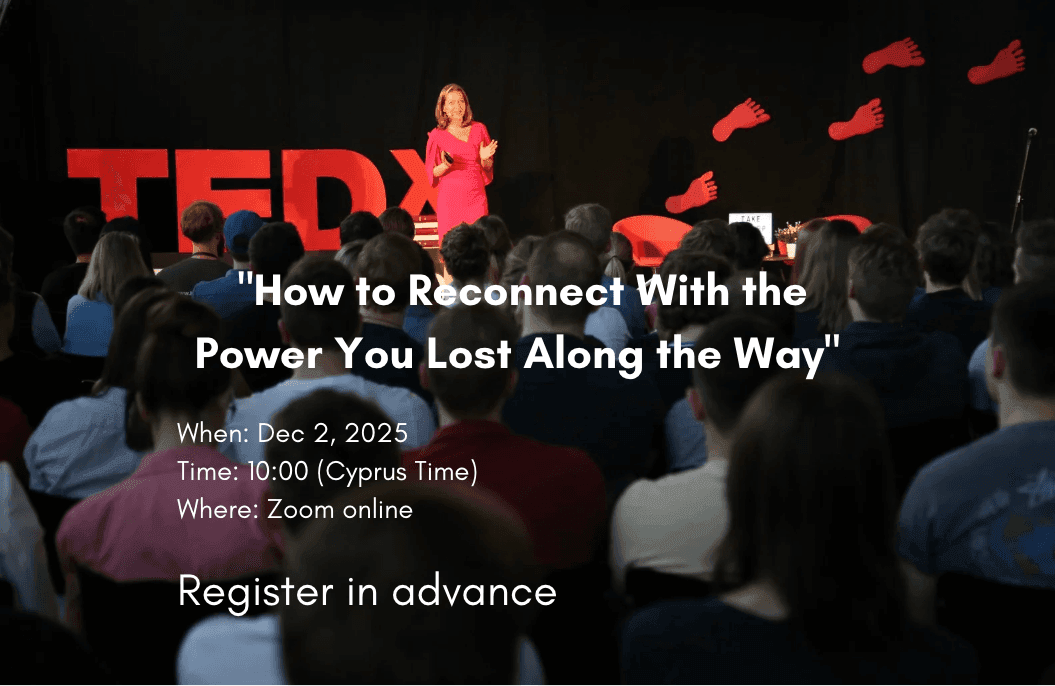 TEDx

"How to Reconnect With the Power You Lost Along the Way"

When: Dec 2, 2025
Time: 10:00 (Cyprus Time)
Where: Zoom online

Register in advance